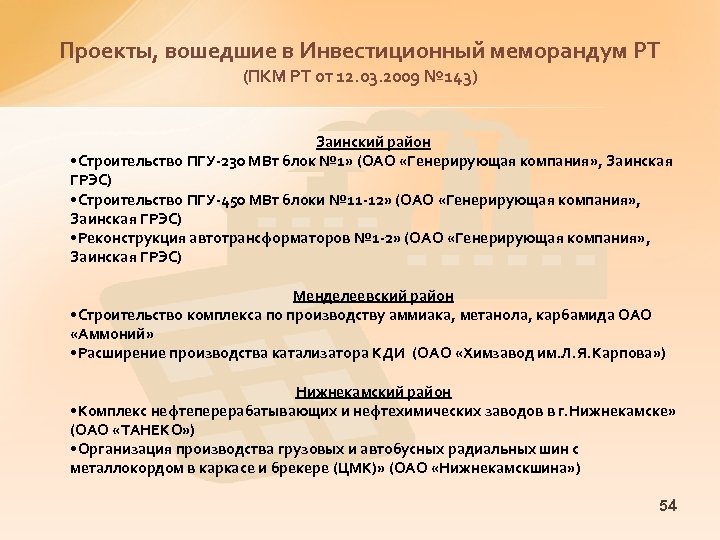 Проекты, вошедшие в Инвестиционный меморандум РТ
(ПКМ РТ от 12.03.2009 №143)

Заинский район
•Строительство ПГУ-230 МВт блок №1» (ОАО «Генерирующая компания», Заинская ГРЭС)
•Строительство ПГУ-450 МВт блоки №11-12» (ОАО «Генерирующая компания», Заинская ГРЭС)
•Реконструкция автотрансформаторов №1-2» (ОАО «Генерирующая компания», Заинская ГРЭС)

Менделеевский район
•Строительство комплекса по производству аммиака, метанола, карбамида ОАО «Аммоний»
•Расширение производства катализатора КДИ (ОАО «Химзавод им.Л.Я.Карпова»)

Нижнекамский район
•Комплекс нефтеперерабатывающих и нефтехимических заводов в г.Нижнекамске» (ОАО «ТАНЕКО»)
•Организация производства грузовых и автобусных радиальных шин с металлокордом в каркасе и брекере (ЦМК)» (ОАО «Нижнекамскшина»)

54